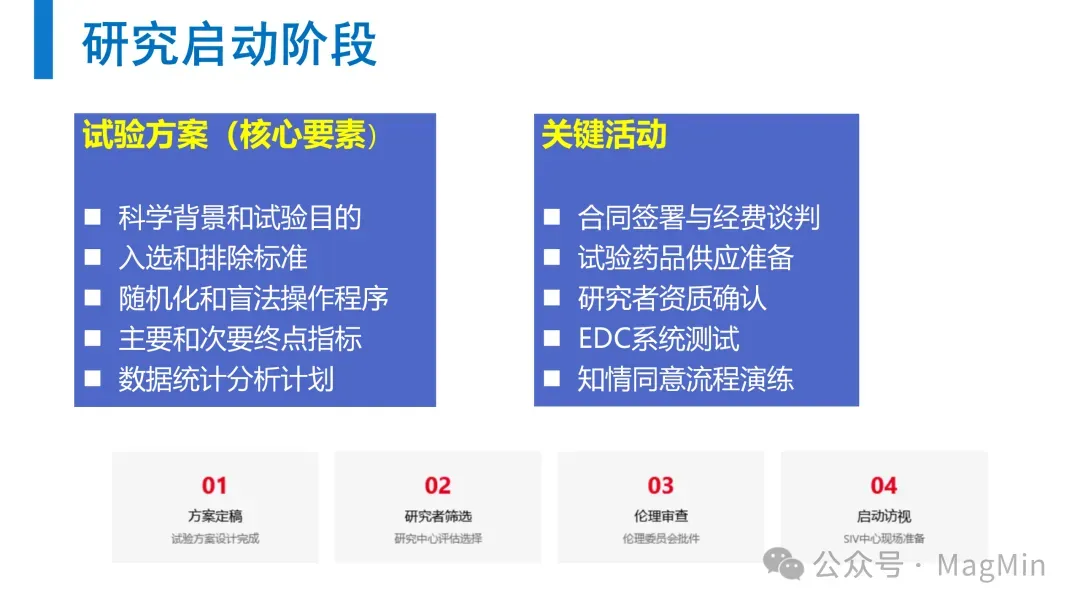 研究启动阶段

试验方案（核心要素）

■ 科学背景和试验目的
■ 入选和排除标准
■ 随机化和盲法操作程序
■ 主要和次要终点指标
■ 数据统计分析计划

关键活动

■ 合同签署与经费谈判
■ 试验药品供应准备
■ 研究者资质确认
■ EDC系统测试
■ 知情同意流程演练

01
方案定稿
试验方案设计完成

02
研究者筛选
研究中心评估选择

03
伦理审查
伦理委员会批件

04
启动访视
SIV中心现场准备

公众号 · MagMin